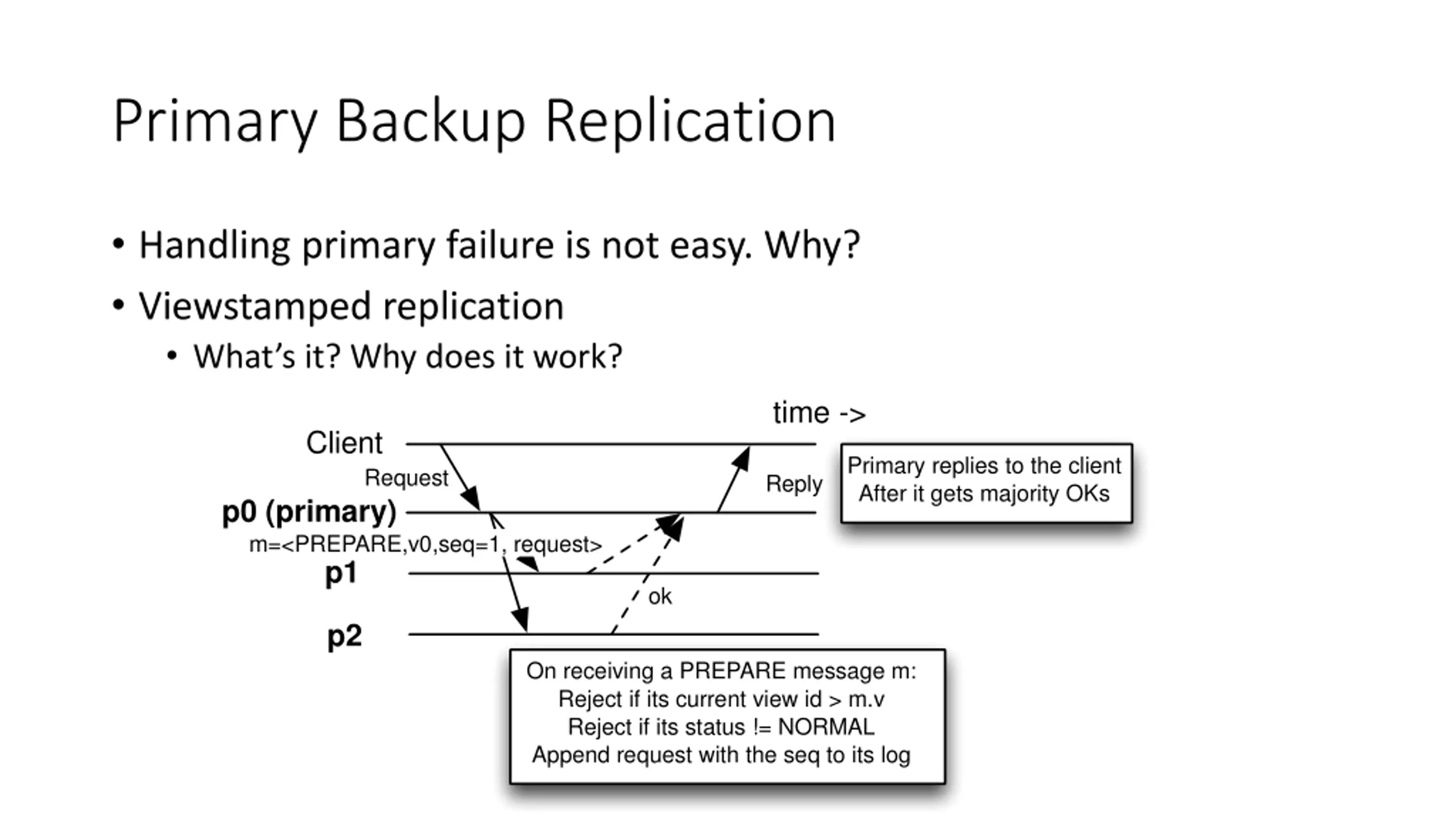 Primary Backup Replication

• Handling primary failure is not easy. Why?
• Viewstamped replication
  • What's it? Why does it work?

time ->

Client

Request

Reply

Primary replies to the client
After it gets majority OKs

p0 (primary)

m=<PREPARE,v0,seq=1, request>

p1

ok

p2

On receiving a PREPARE message m:
Reject if its current view id > m.v
Reject if its status != NORMAL
Append request with the seq to its log